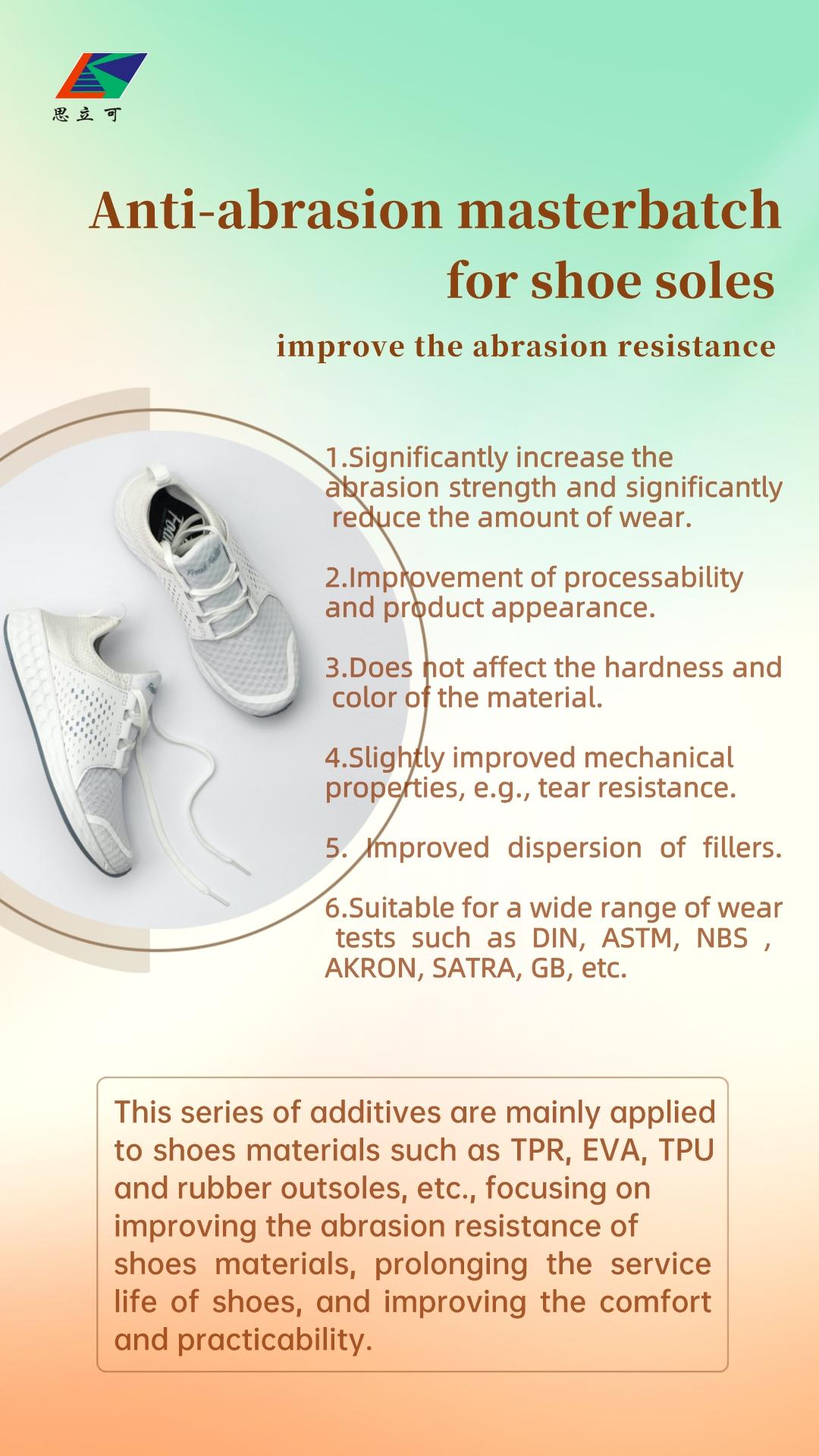 思立可

Anti-abrasion masterbatch for shoe soles

improve the abrasion resistance

1.Significantly increase the abrasion strength and significantly reduce the amount of wear.

2.Improvement of processability and product appearance.

3.Does not affect the hardness and color of the material.

4.Slightly improved mechanical properties, e.g., tear resistance.

5. Improved dispersion of fillers.

6.Suitable for a wide range of wear tests such as DIN, ASTM, NBS , AKRON, SATRA, GB, etc.

This series of additives are mainly applied to shoes materials such as TPR, EVA, TPU and rubber outsoles, etc., focusing on improving the abrasion resistance of shoes materials, prolonging the service life of shoes, and improving the comfort and practicability.